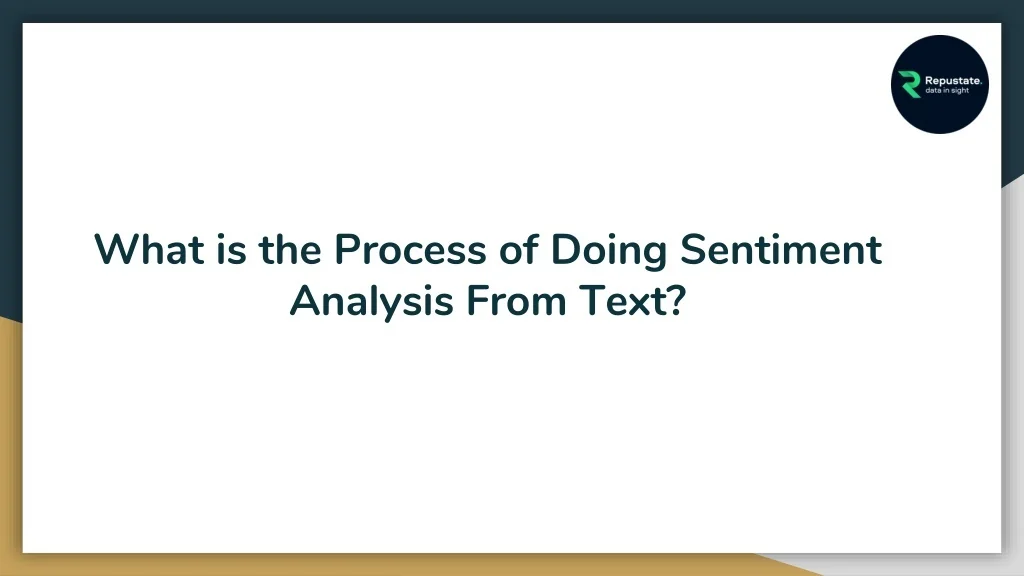 Repustate.
data in sight

What is the Process of Doing Sentiment Analysis From Text?